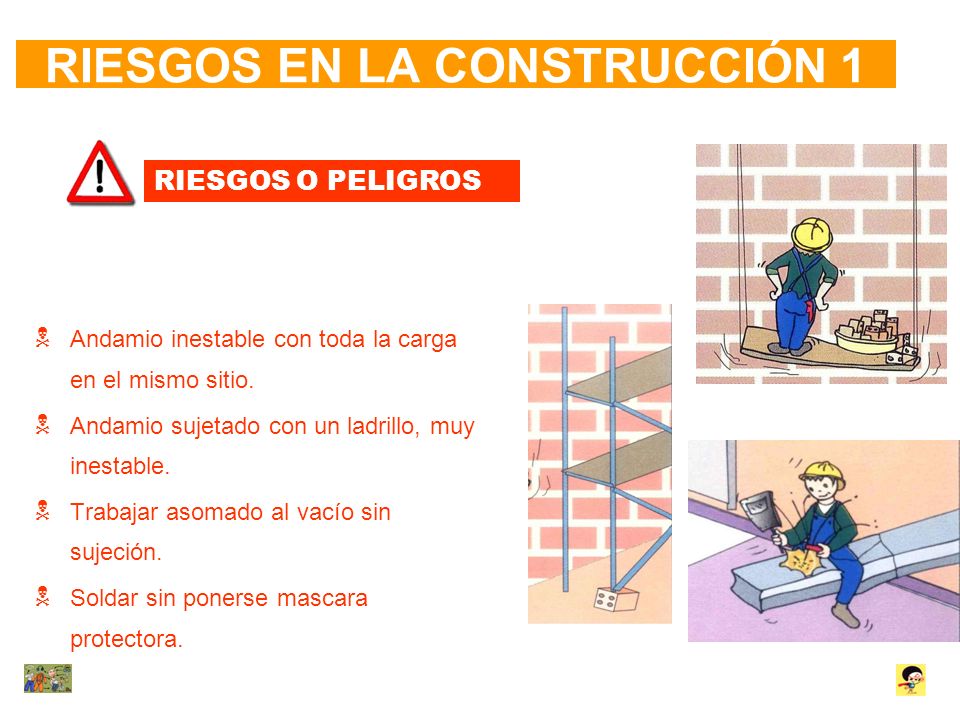 RIESGOS EN LA CONSTRUCCIÓN 1

RIESGOS O PELIGROS

Andamio inestable con toda la carga en el mismo sitio.

Andamio sujetado con un ladrillo, muy inestable.

Trabajar asomado al vacío sin sujeción.

Soldar sin ponerse mascara protectora.